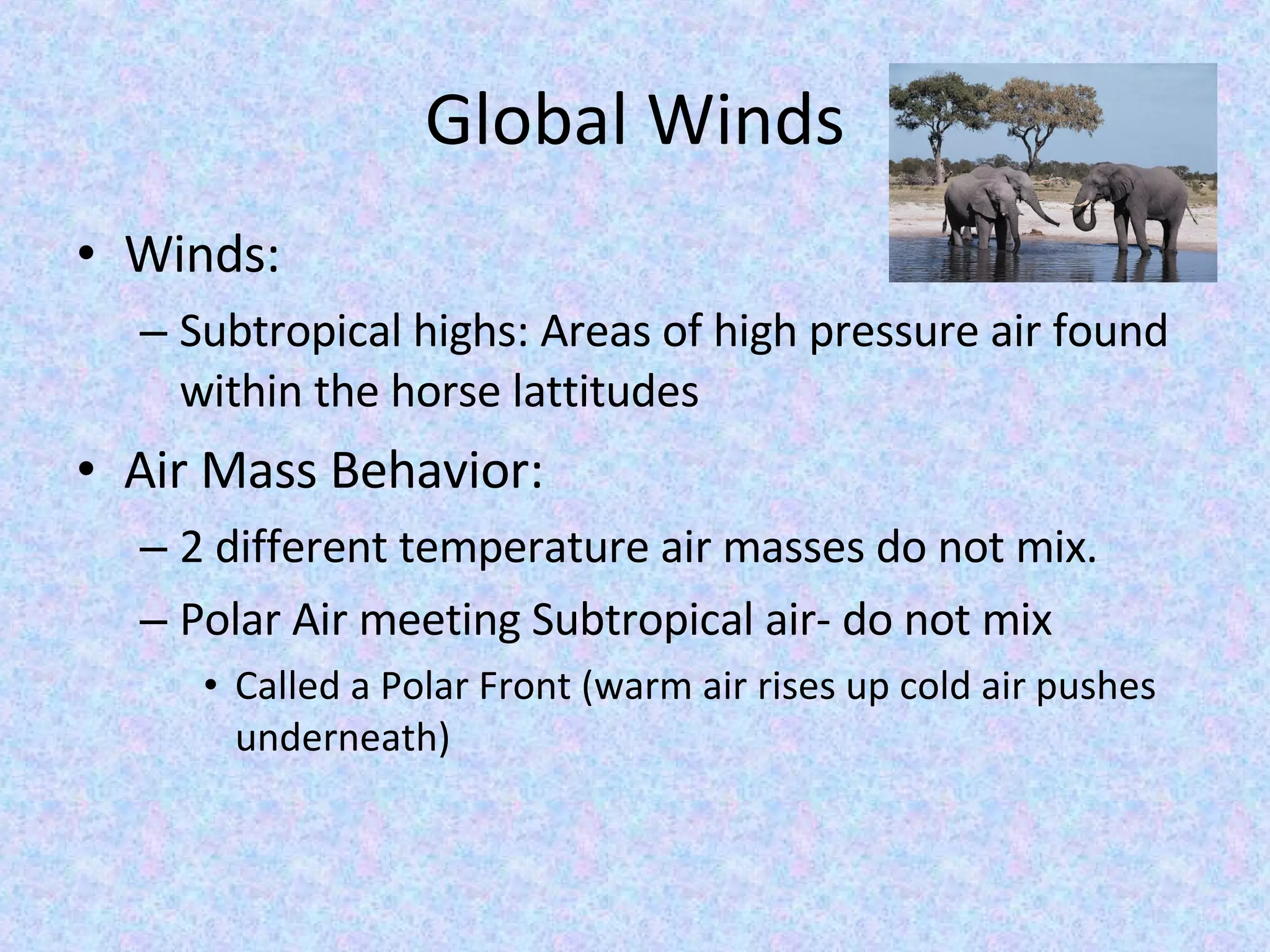 Global Winds

• Winds:
– Subtropical highs: Areas of high pressure air found within the horse lattitudes

• Air Mass Behavior:
– 2 different temperature air masses do not mix.
– Polar Air meeting Subtropical air- do not mix
• Called a Polar Front (warm air rises up cold air pushes underneath)